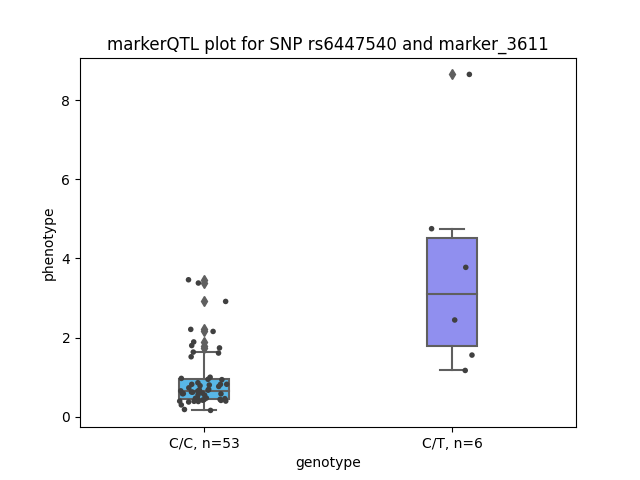 markerQTL plot for SNP rs6447540 and marker_3611

phenotype

8

6

4

2

0

C/C, n=53

C/T, n=6

genotype